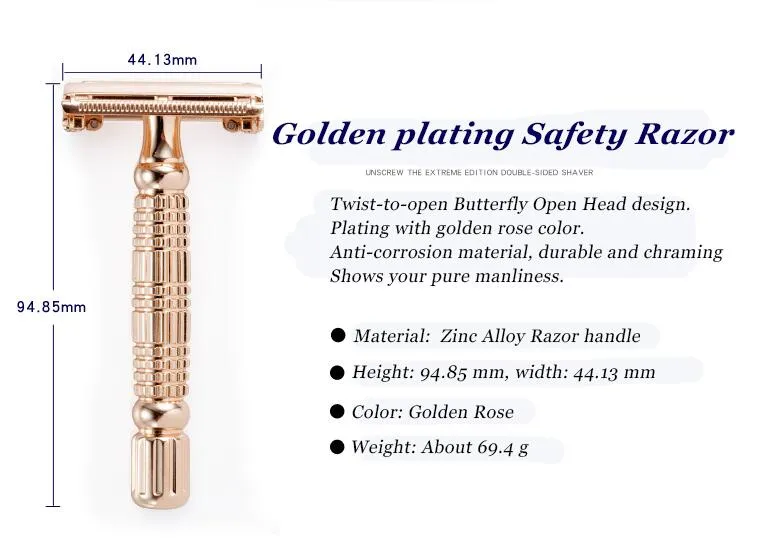 44.13mm

94.85mm

Golden plating Safety Razor

UNSCREW THE EXTREME EDITION DOUBLE-SIDED SHAVER

Twist-to-open Butterfly Open Head design.
Plating with golden rose color.
Anti-corrosion material, durable and chraming
Shows your pure manliness.

● Material: Zinc Alloy Razor handle

● Height: 94.85 mm, width: 44.13 mm

● Color: Golden Rose

● Weight: About 69.4 g